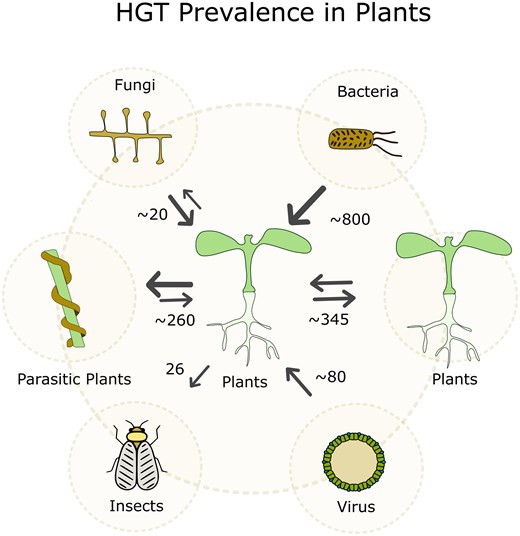 HGT Prevalence in Plants

Fungi

Bacteria

~20

~800

~260

~345

Parasitic Plants

26

Plants

~80

Plants

Insects

Virus